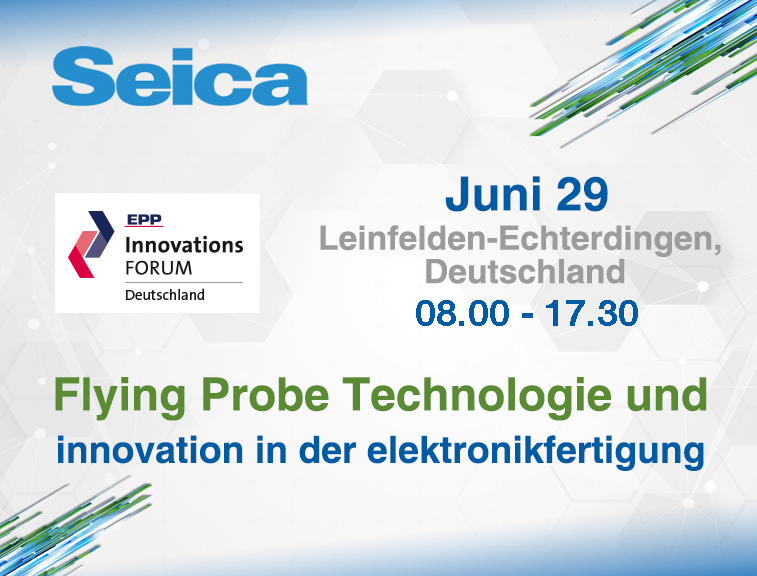 Seica

EPP
Innovations
FORUM
Deutschland

Juni 29
Leinfelden-Echterdingen, Deutschland
08.00 - 17.30

Flying Probe Technologie und
innovation in der elektronikfertigung